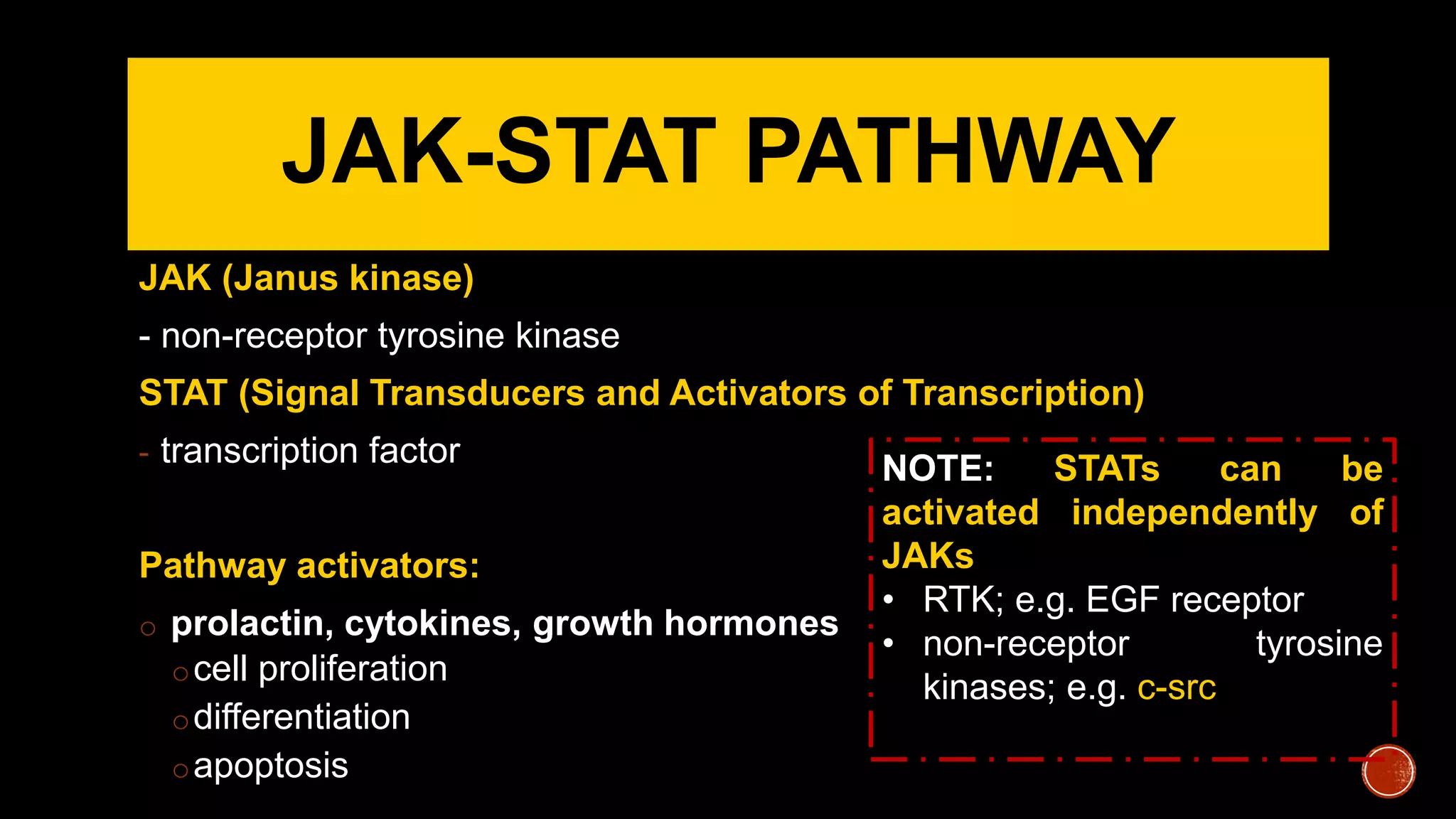 JAK-STAT PATHWAY

JAK (Janus kinase)

- non-receptor tyrosine kinase

STAT (Signal Transducers and Activators of Transcription)

- transcription factor

Pathway activators:

○ prolactin, cytokines, growth hormones
○ cell proliferation
○ differentiation
○ apoptosis

NOTE: STATs can be activated independently of JAKs

• RTK; e.g. EGF receptor
• non-receptor tyrosine kinases; e.g. c-src